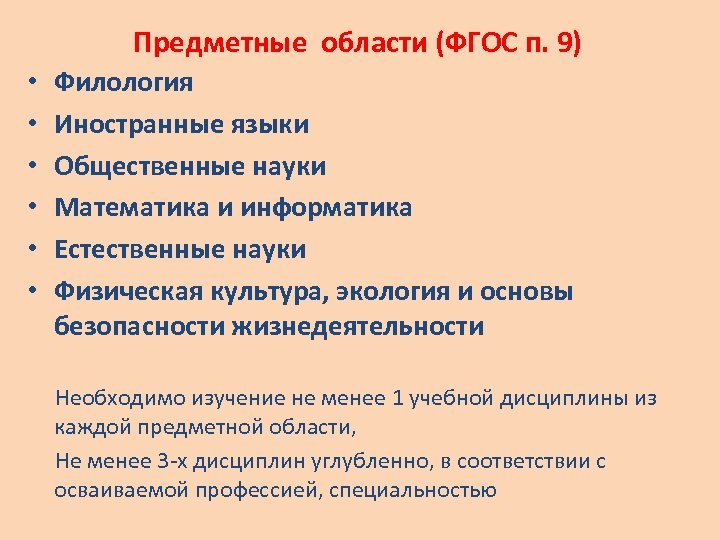 Предметные области (ФГОС п. 9)

• Филология
• Иностранные языки
• Общественные науки
• Математика и информатика
• Естественные науки
• Физическая культура, экология и основы безопасности жизнедеятельности

Необходимо изучение не менее 1 учебной дисциплины из каждой предметной области,

Не менее 3-х дисциплин углубленно, в соответствии с осваиваемой профессией, специальностью